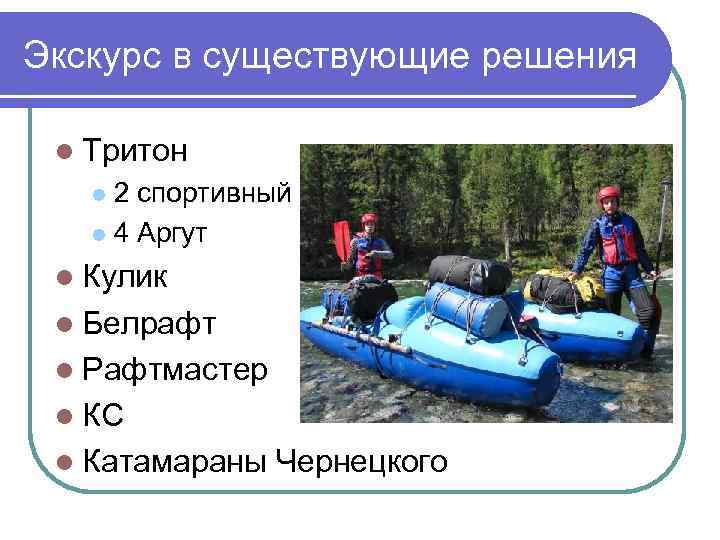 Экскурс в существующие решения

Тритон
2 спортивный
4 Аргут
Кулик
Белрафт
Рафтмастер
КС
Катамараны Чернецкого